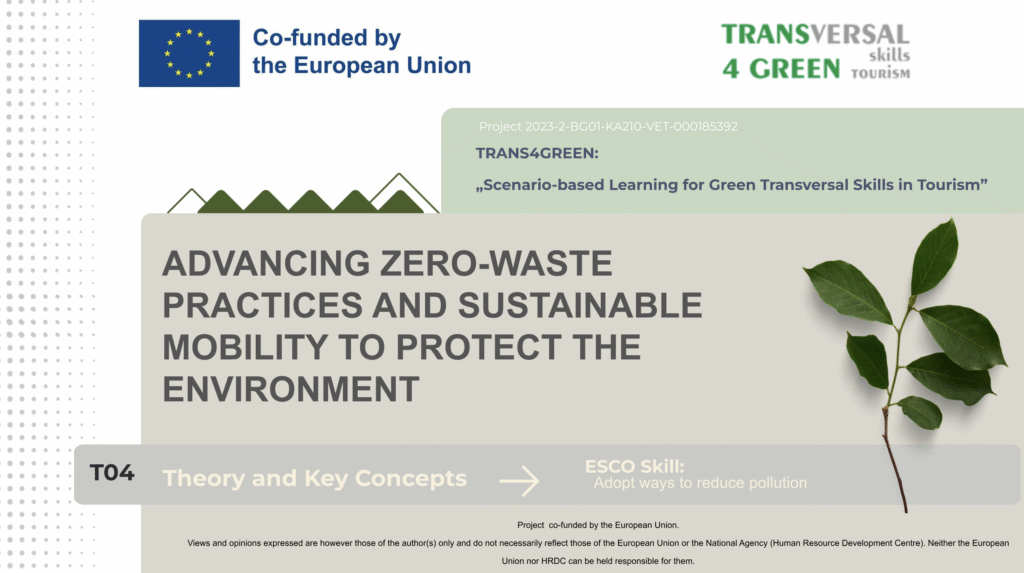 Co-funded by the European Union

TRANSVERSAL skills
4 GREEN TOURISM

Project 2023-2-BG01-KA210-VET-000185392

TRANS4GREEN:

„Scenario-based Learning for Green Transversal Skills in Tourism"

ADVANCING ZERO-WASTE PRACTICES AND SUSTAINABLE MOBILITY TO PROTECT THE ENVIRONMENT

T04 Theory and Key Concepts

ESCO Skill:
Adopt ways to reduce pollution

Project co-funded by the European Union.

Views and opinions expressed are however those of the author(s) only and do not necessarily reflect those of the European Union or the National Agency (Human Resource Development Centre). Neither the European Union nor HRDC can be held responsible for them.